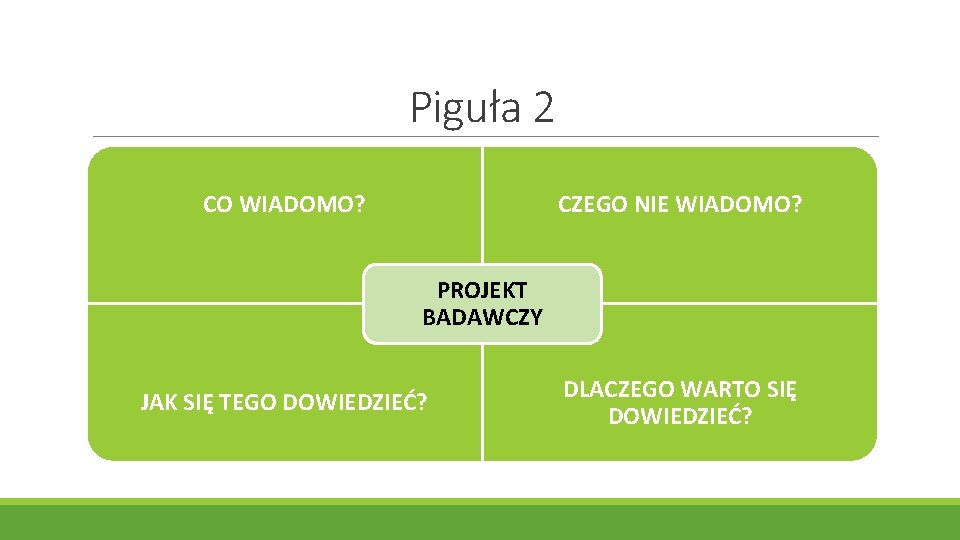 Piguła 2

CO WIADOMO?

CZEGO NIE WIADOMO?

PROJEKT BADAWCZY

JAK SIĘ TEGO DOWIEDZIEĆ?

DLACZEGO WARTO SIĘ DOWIEDZIEĆ?